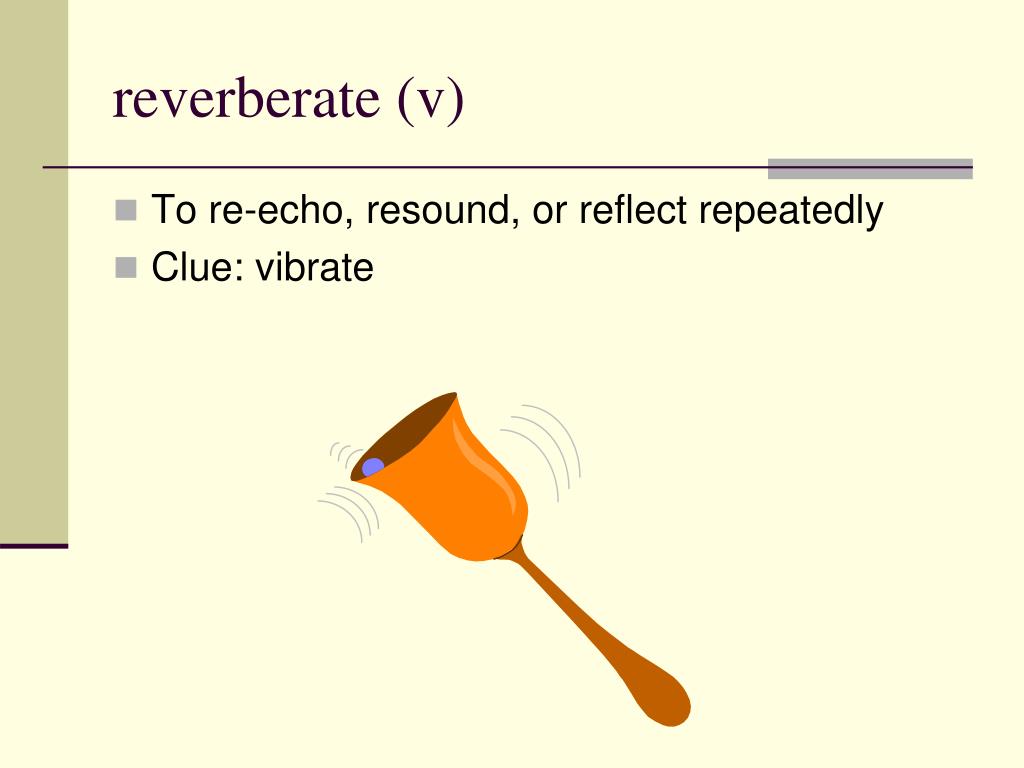 reverberate (v)

To re-echo, resound, or reflect repeatedly
Clue: vibrate